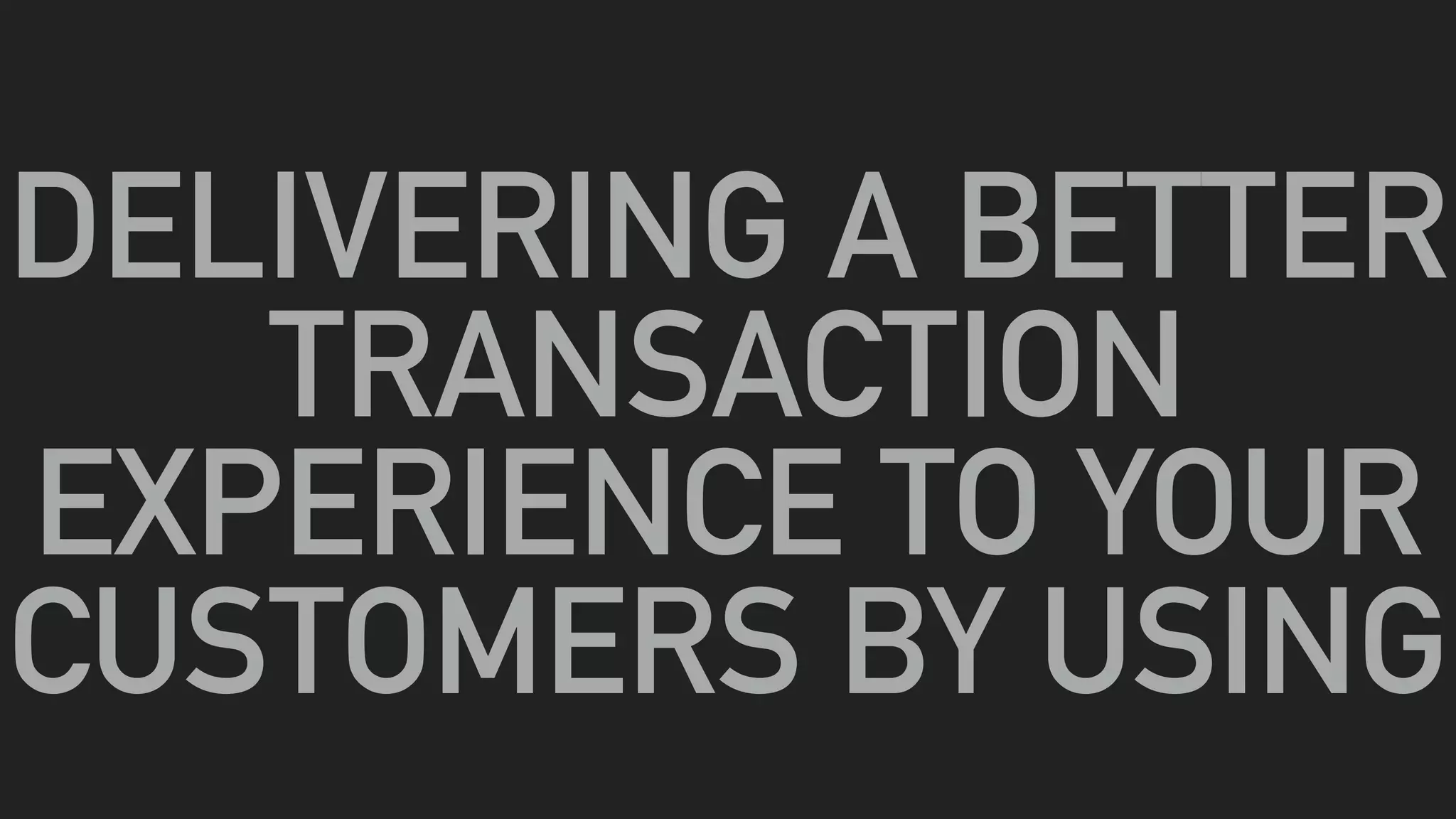 DELIVERING A BETTER TRANSACTION EXPERIENCE TO YOUR CUSTOMERS BY USING